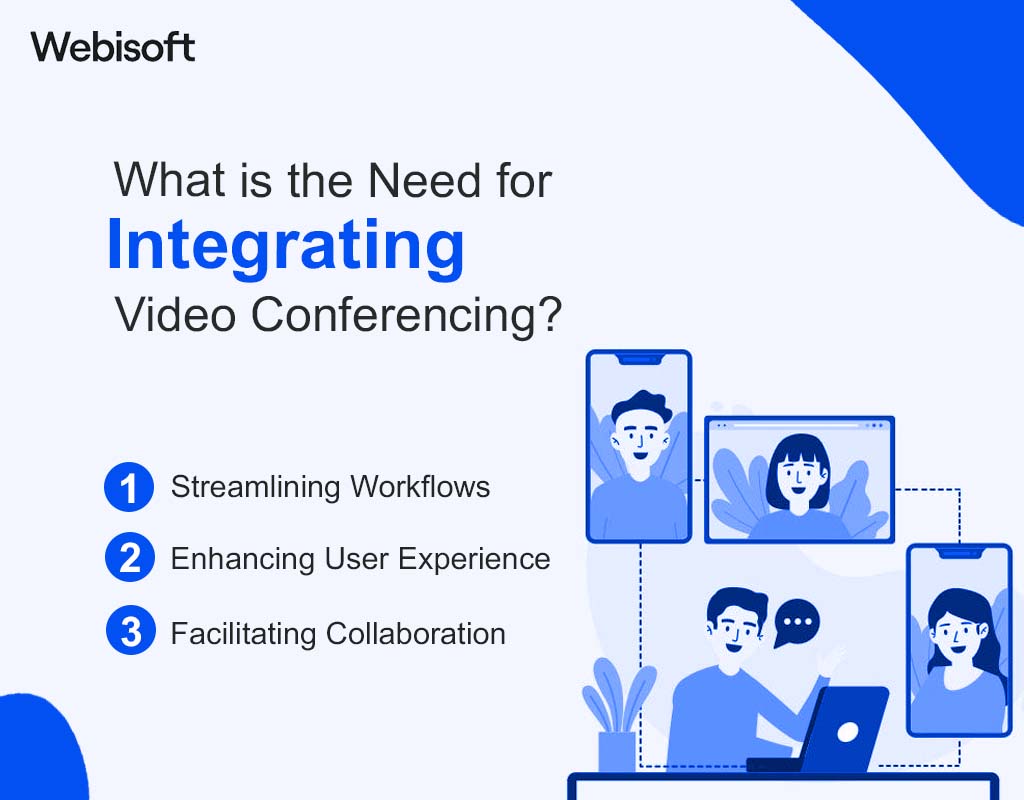 Webisoft

What is the Need for Integrating Video Conferencing?

1 Streamlining Workflows

2 Enhancing User Experience

3 Facilitating Collaboration